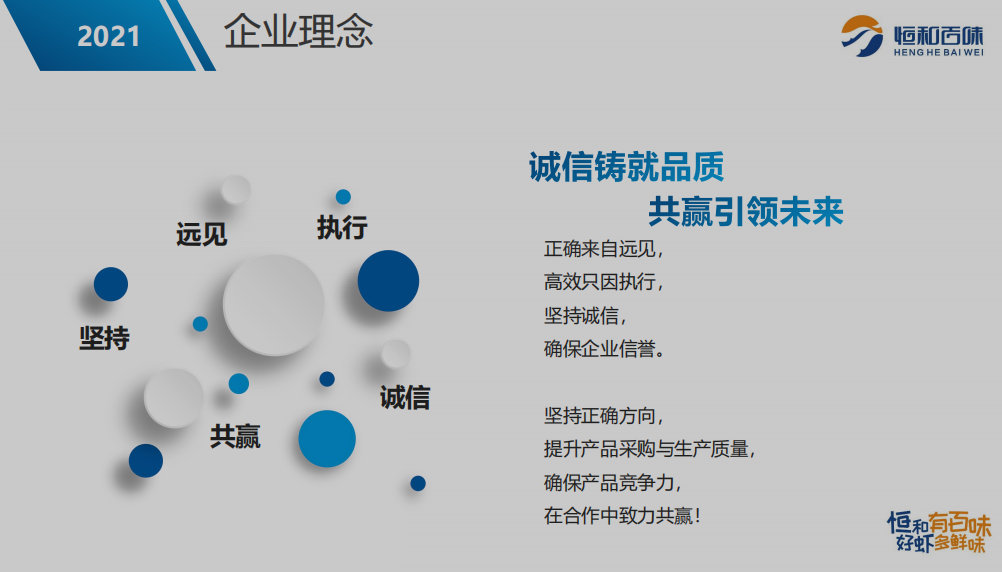 2021 企业理念

恒和百味
HENG HE BAI WEI

远见
执行
坚持
诚信
共赢

诚信铸就品质
共赢引领未来

正确来自远见，
高效只因执行，
坚持诚信，
确保企业信誉。

坚持正确方向，
提升产品采购与生产质量，
确保产品竞争力，
在合作中致力共赢！

恒和有百味
好虾多鲜味